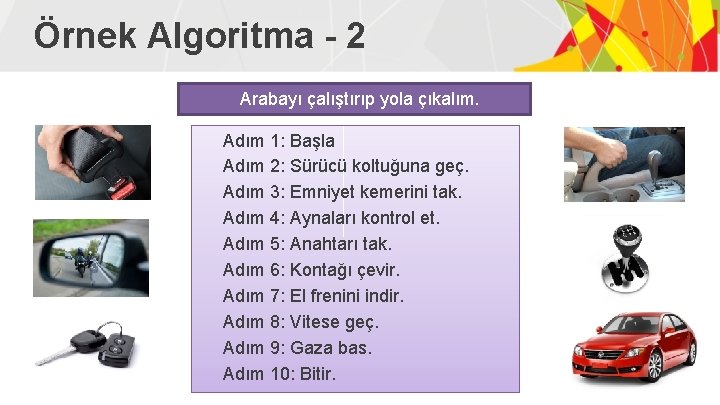 Örnek Algoritma - 2

Arabayı çalıştırıp yola çıkalım.

Adım 1: Başla
Adım 2: Sürücü koltuğuna geç.
Adım 3: Emniyet kemerini tak.
Adım 4: Aynaları kontrol et.
Adım 5: Anahtarı tak.
Adım 6: Kontağı çevir.
Adım 7: El frenini indir.
Adım 8: Vitese geç.
Adım 9: Gaza bas.
Adım 10: Bitir.